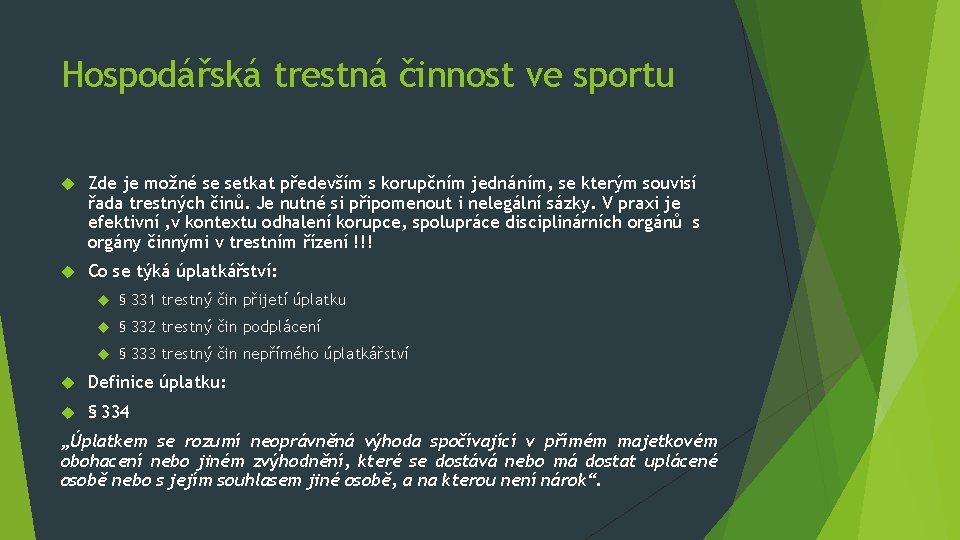 Hospodářská trestná činnost ve sportu

Zde je možné se setkat především s korupčním jednáním, se kterým souvisí řada trestných činů. Je nutné si připomenout i nelegální sázky. V praxi je efektivní ,v kontextu odhalení korupce, spolupráce disciplinárních orgánů s orgány činnými v trestním řízení !!!

Co se týká úplatkářství:

§ 331 trestný čin přijetí úplatku

§ 332 trestný čin podplácení

§ 333 trestný čin nepřímého úplatkářství

Definice úplatku:

§ 334

„Úplatkem se rozumí neoprávněná výhoda spočívající v přímém majetkovém obohacení nebo jiném zvýhodnění, které se dostává nebo má dostat uplácené osobě nebo s jejím souhlasem jiné osobě, a na kterou není nárok“.